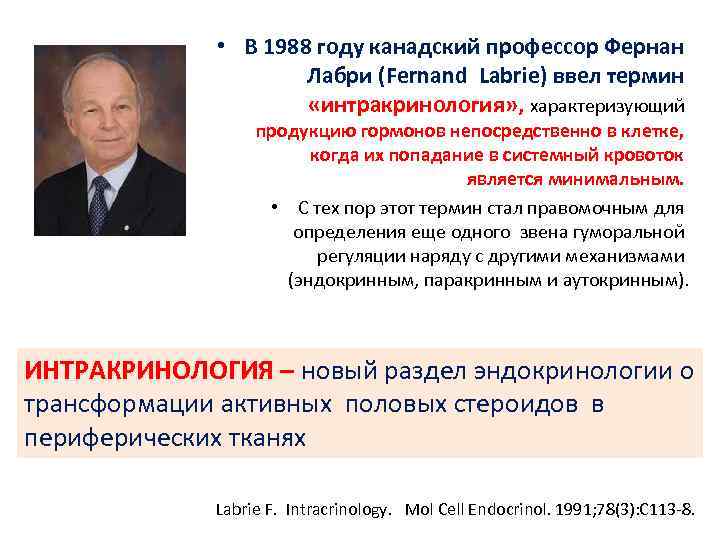 • В 1988 году канадский профессор Фернан Лабри (Fernand Labrie) ввел термин «интракринология», характеризующий продукцию гормонов непосредственно в клетке, когда их попадание в системный кровоток является минимальным.

• С тех пор этот термин стал правомочным для определения еще одного звена гуморальной регуляции наряду с другими механизмами (эндокринным, паракринным и аутокринным).

ИНТРАКРИНОЛОГИЯ – новый раздел эндокринологии о трансформации активных половых стероидов в периферических тканях

Labrie F. Intracrinology. Mol Cell Endocrinol. 1991;78(3):C113-8.